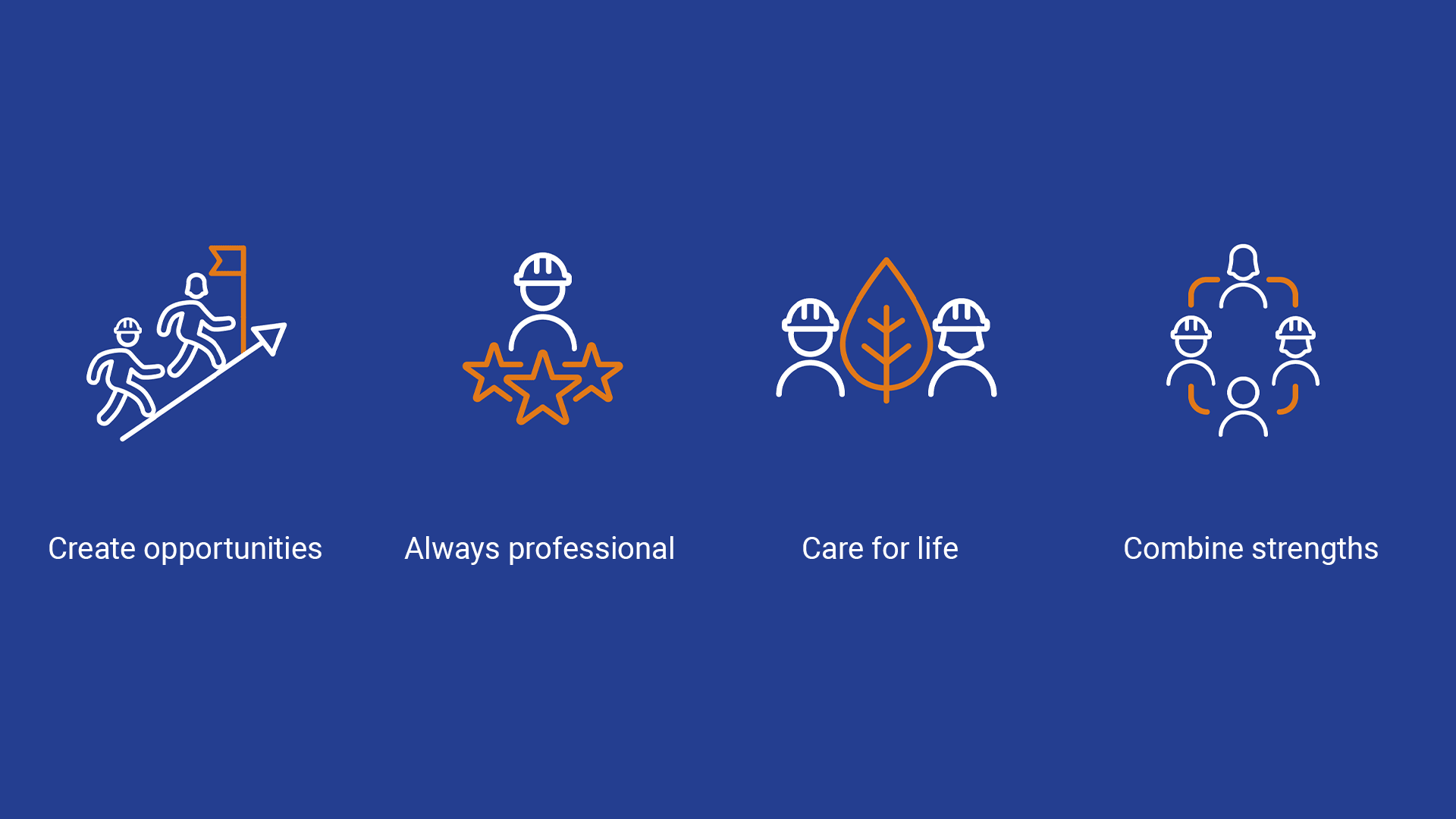 Create opportunities

Always professional

Care for life

Combine strengths